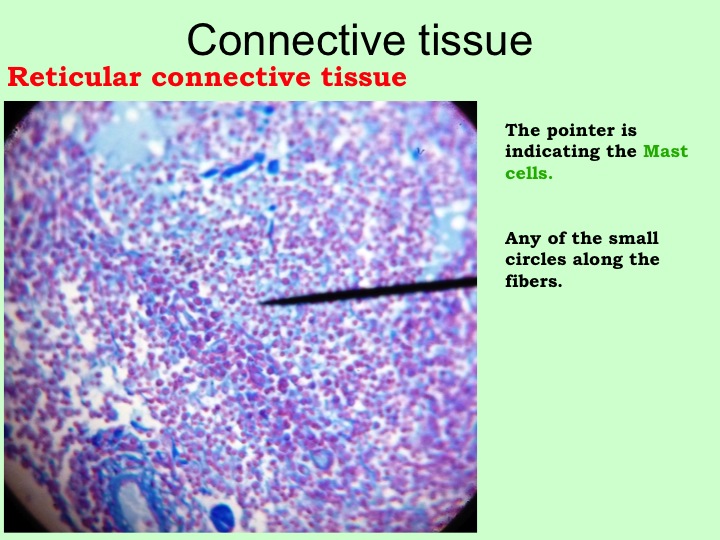 Connective tissue

Reticular connective tissue

The pointer is indicating the Mast cells.

Any of the small circles along the fibers.